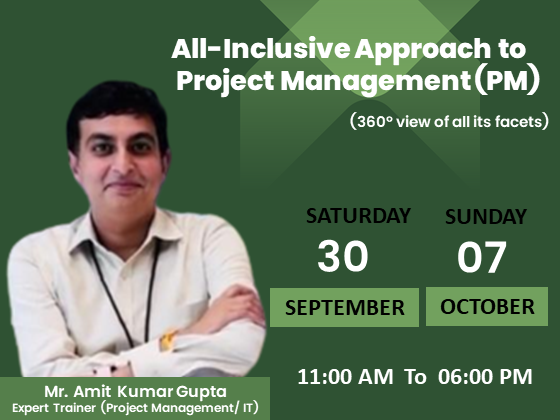 All-Inclusive Approach to Project Management (PM)

(360° view of all its facets)

SATURDAY
30
SEPTEMBER

SUNDAY
07
OCTOBER

11:00 AM To 06:00 PM

Mr. Amit Kumar Gupta
Expert Trainer (Project Management/ IT)